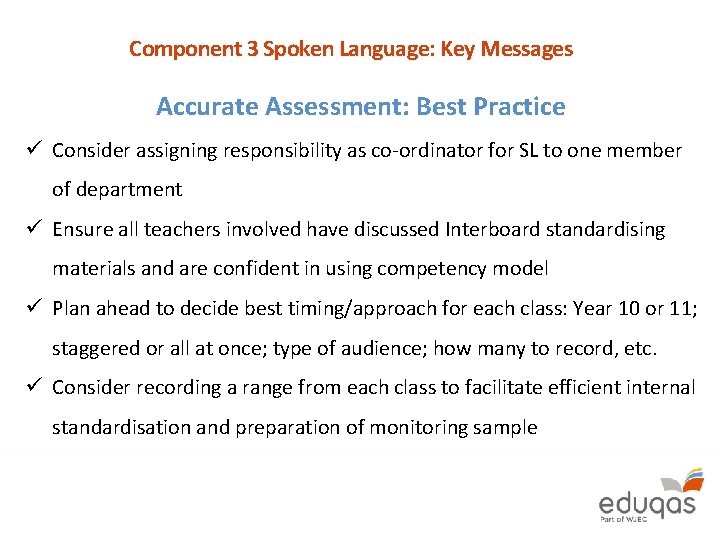 Component 3 Spoken Language: Key Messages

Accurate Assessment: Best Practice

✓ Consider assigning responsibility as co-ordinator for SL to one member of department

✓ Ensure all teachers involved have discussed Interboard standardising materials and are confident in using competency model

✓ Plan ahead to decide best timing/approach for each class: Year 10 or 11; staggered or all at once; type of audience; how many to record, etc.

✓ Consider recording a range from each class to facilitate efficient internal standardisation and preparation of monitoring sample

eduqas
Part of WJEC